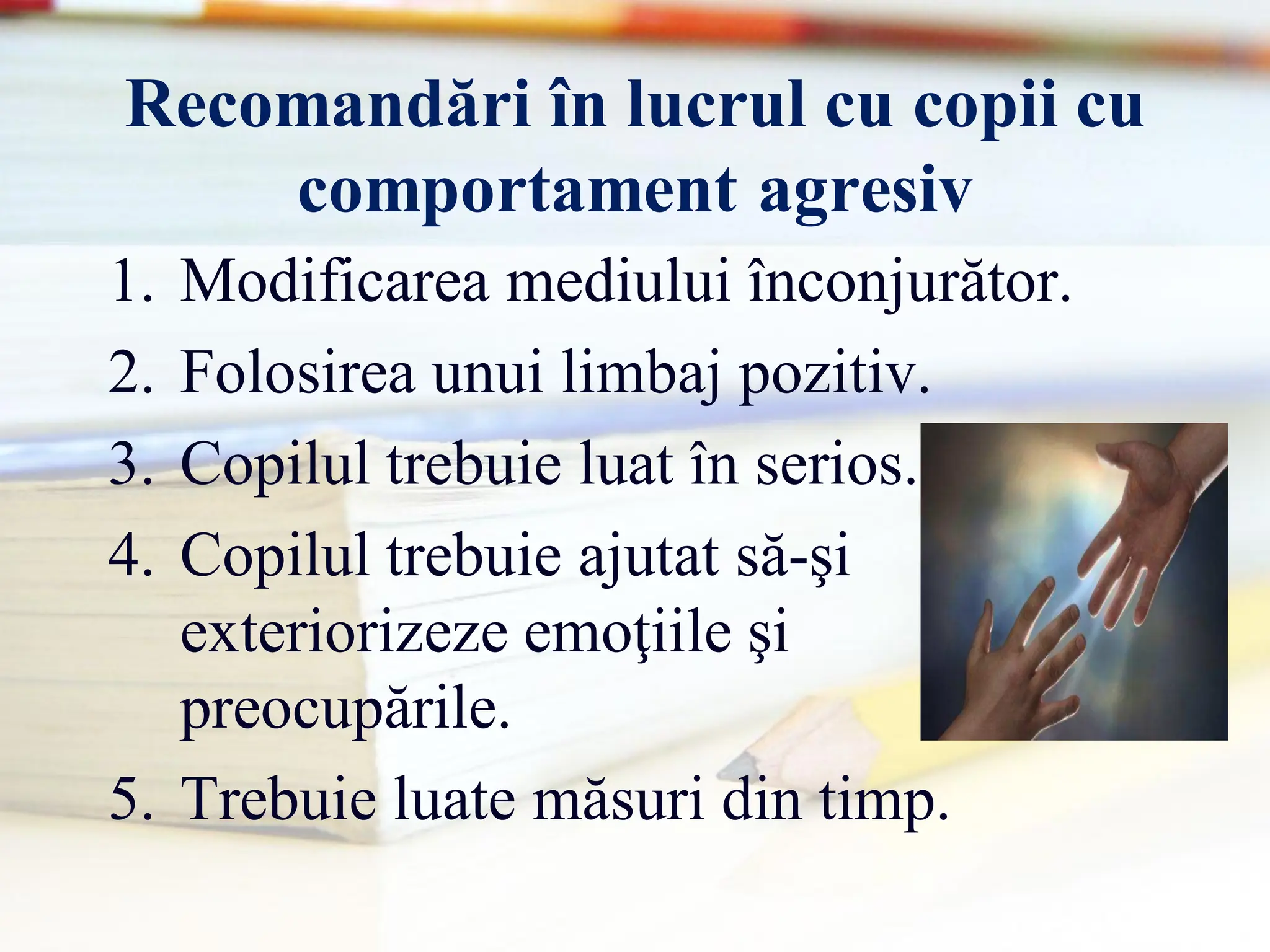 Recomandări în lucrul cu copii cu comportament agresiv

1. Modificarea mediului înconjurător.
2. Folosirea unui limbaj pozitiv.
3. Copilul trebuie luat în serios.
4. Copilul trebuie ajutat să-şi exteriorizeze emoţiile şi preocupările.
5. Trebuie luate măsuri din timp.